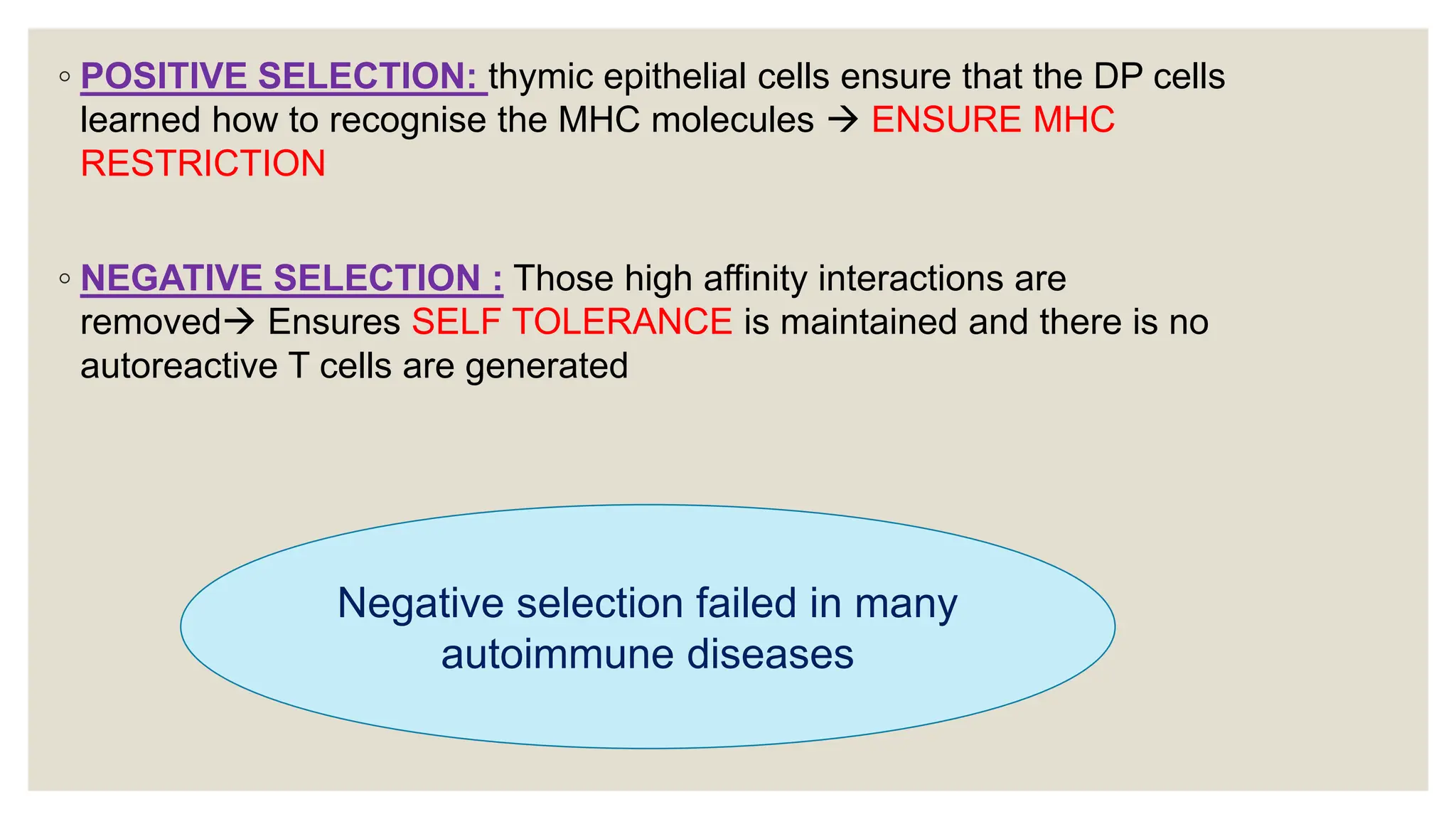 ◦ POSITIVE SELECTION: thymic epithelial cells ensure that the DP cells learned how to recognise the MHC molecules → ENSURE MHC RESTRICTION

◦ NEGATIVE SELECTION : Those high affinity interactions are removed→ Ensures SELF TOLERANCE is maintained and there is no autoreactive T cells are generated

Negative selection failed in many autoimmune diseases